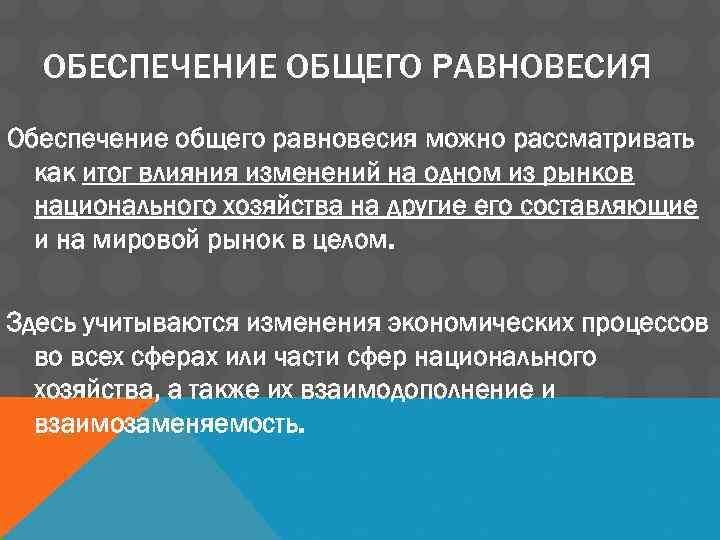 ОБЕСПЕЧЕНИЕ ОБЩЕГО РАВНОВЕСИЯ

Обеспечение общего равновесия можно рассматривать как итог влияния изменений на одном из рынков национального хозяйства на другие его составляющие и на мировой рынок в целом.

Здесь учитываются изменения экономических процессов во всех сферах или части сфер национального хозяйства, а также их взаимодополнение и взаимозаменяемость.